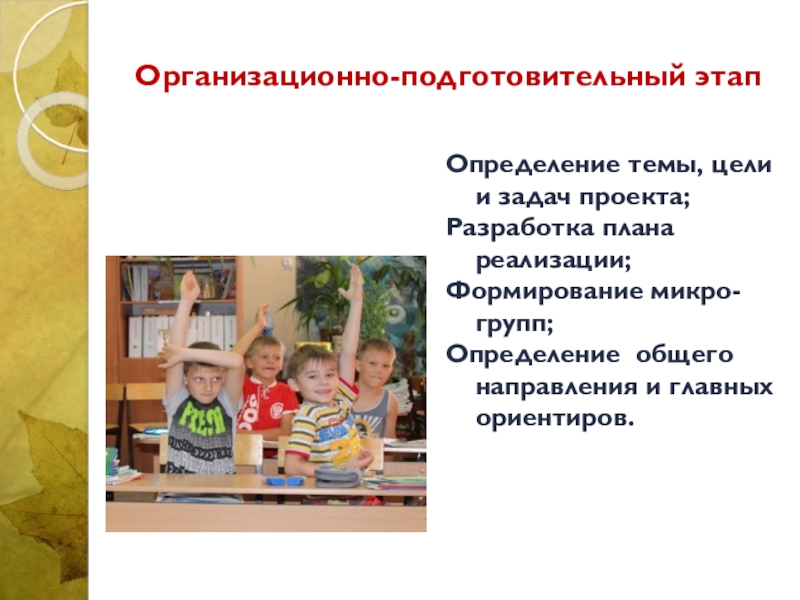 Организационно-подготовительный этап

Определение темы, цели и задач проекта;
Разработка плана реализации;
Формирование микро-групп;
Определение общего направления и главных ориентиров.

FRESH